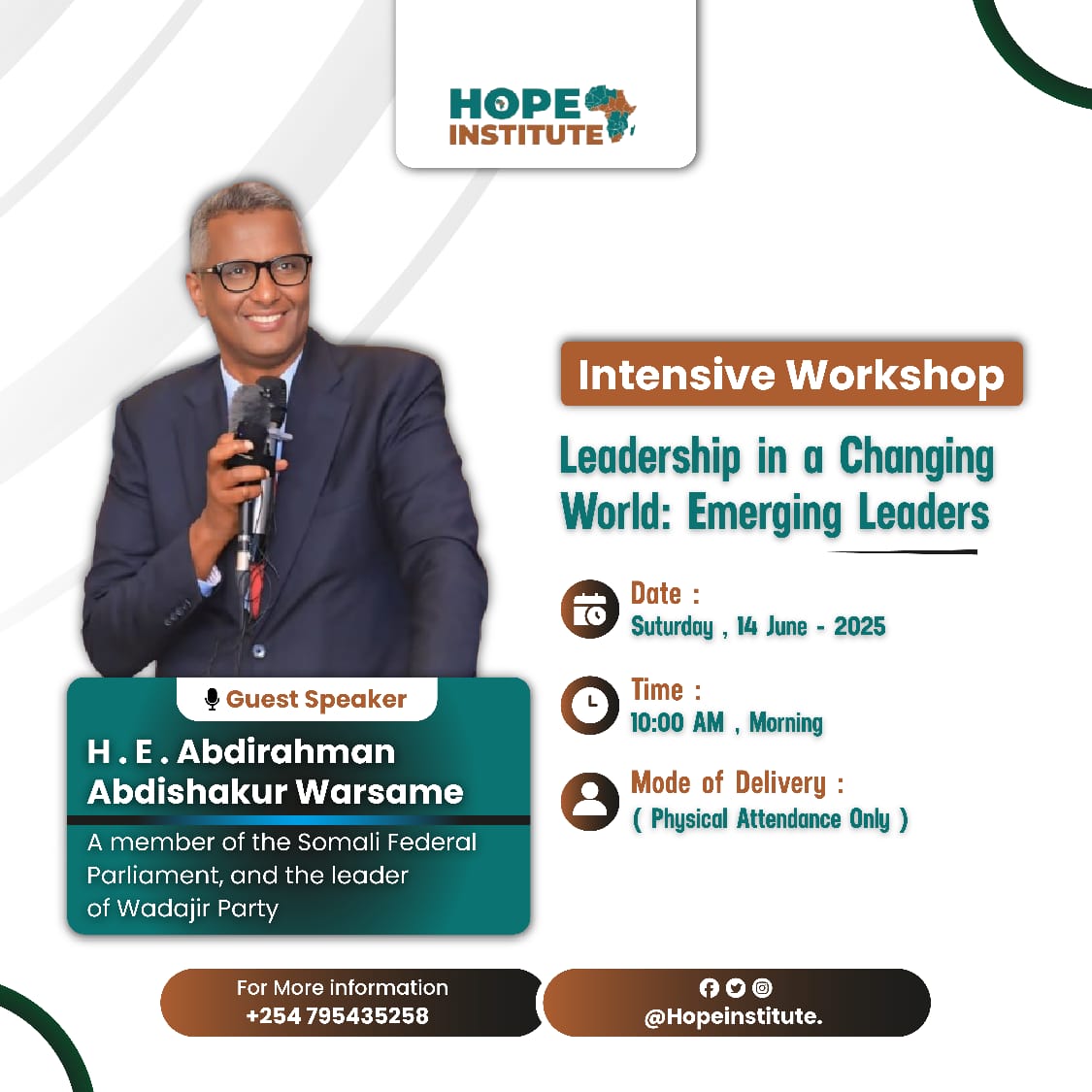 HOPE INSTITUTE

Intensive Workshop

Leadership in a Changing World: Emerging Leaders

Date :
Saturday , 14 June - 2025

Time :
10:00 AM , Morning

Mode of Delivery :
( Physical Attendance Only )

Guest Speaker

H . E . Abdirahman Abdishakur Warsame

A member of the Somali Federal Parliament, and the leader of Wadajir Party

For More information
+254 795435258

@Hopeinstitute.